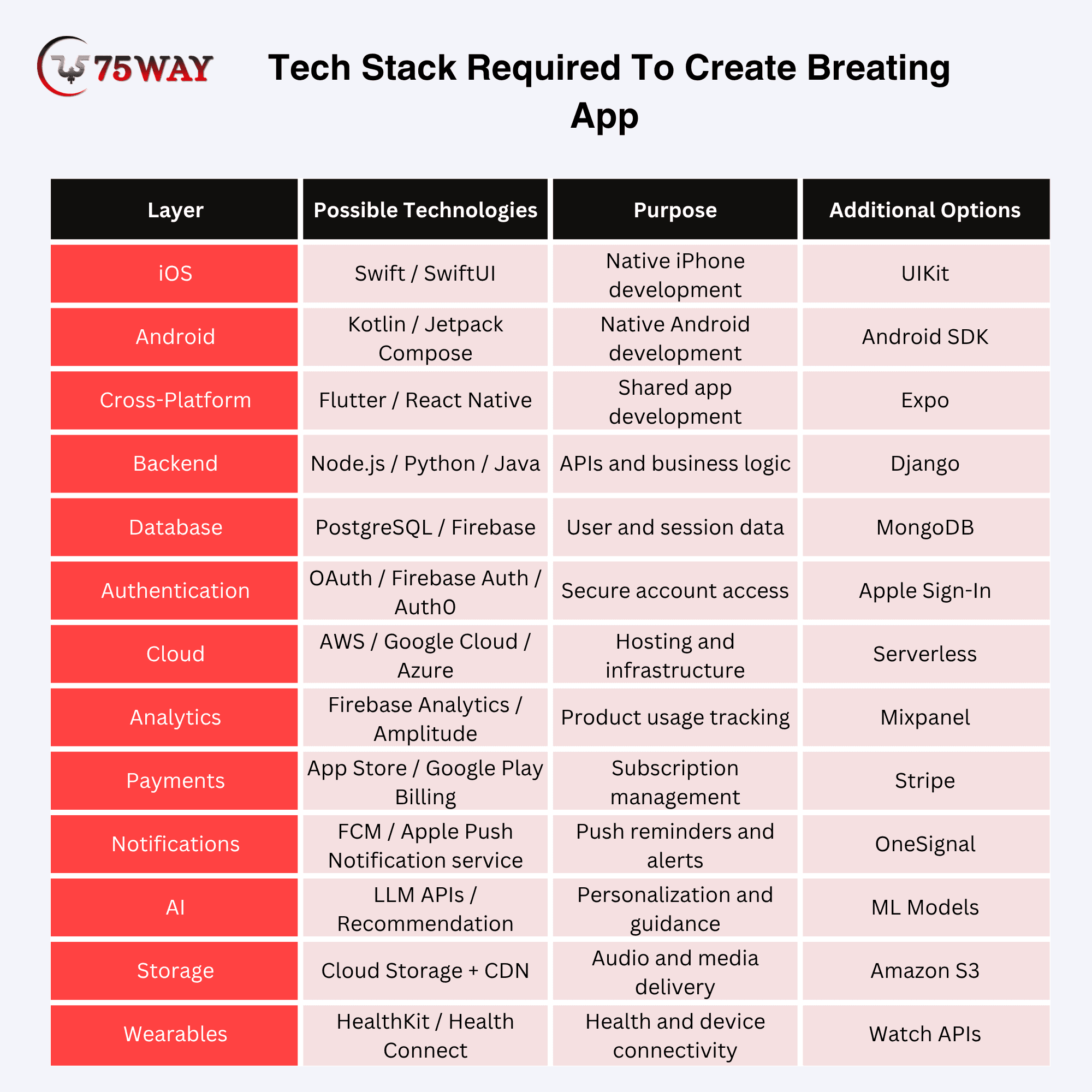 75WAY

Tech Stack Required To Create Breating App

| Layer | Possible Technologies | Purpose | Additional Options |
|---|---|---|---|
| iOS | Swift / SwiftUI | Native iPhone development | UIKit |
| Android | Kotlin / Jetpack Compose | Native Android development | Android SDK |
| Cross-Platform | Flutter / React Native | Shared app development | Expo |
| Backend | Node.js / Python / Java | APIs and business logic | Django |
| Database | PostgreSQL / Firebase | User and session data | MongoDB |
| Authentication | OAuth / Firebase Auth / Auth0 | Secure account access | Apple Sign-In |
| Cloud | AWS / Google Cloud / Azure | Hosting and infrastructure | Serverless |
| Analytics | Firebase Analytics / Amplitude | Product usage tracking | Mixpanel |
| Payments | App Store / Google Play Billing | Subscription management | Stripe |
| Notifications | FCM / Apple Push Notification service | Push reminders and alerts | OneSignal |
| AI | LLM APIs / Recommendation | Personalization and guidance | ML Models |
| Storage | Cloud Storage + CDN | Audio and media delivery | Amazon S3 |
| Wearables | HealthKit / Health Connect | Health and device connectivity | Watch APIs |